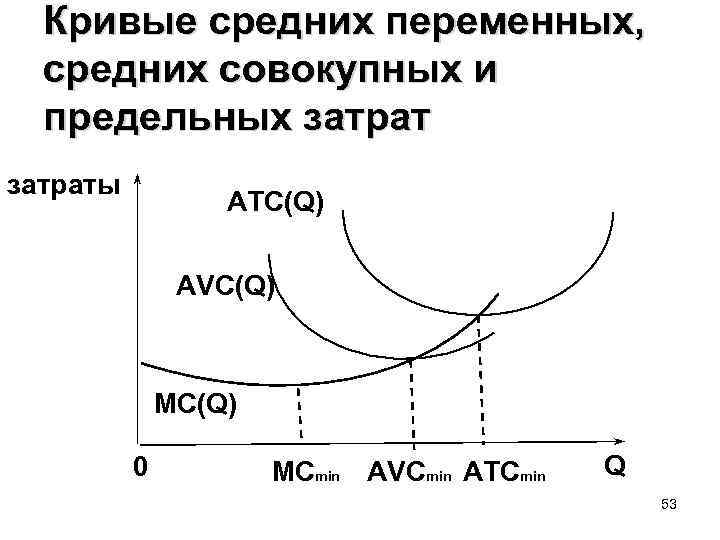 Кривые средних переменных, средних совокупных и предельных затрат

затраты

ATC(Q)

AVC(Q)

MC(Q)

0

$MC_{min}$

$AVC_{min}$

$ATC_{min}$

Q

53